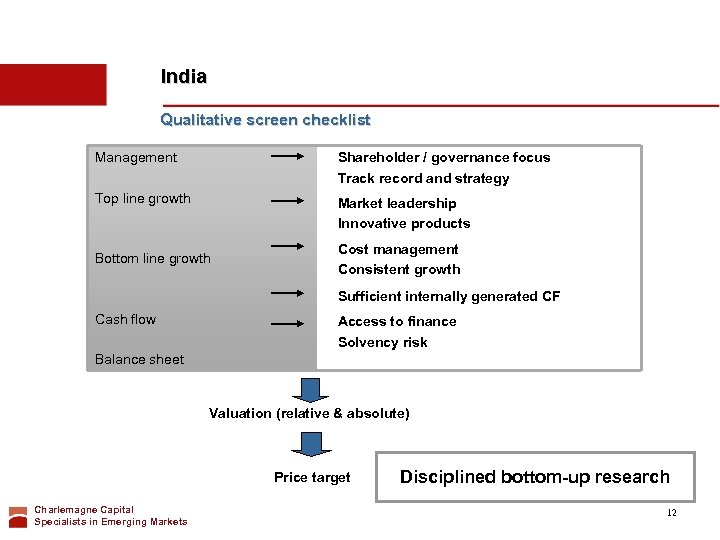 India

Qualitative screen checklist

Management

Top line growth

Bottom line growth

Cash flow

Balance sheet

Shareholder / governance focus
Track record and strategy

Market leadership
Innovative products

Cost management
Consistent growth

Sufficient internally generated CF

Access to finance
Solvency risk

Valuation (relative & absolute)

Price target

Disciplined bottom-up research

Charlemagne Capital
Specialists in Emerging Markets

12